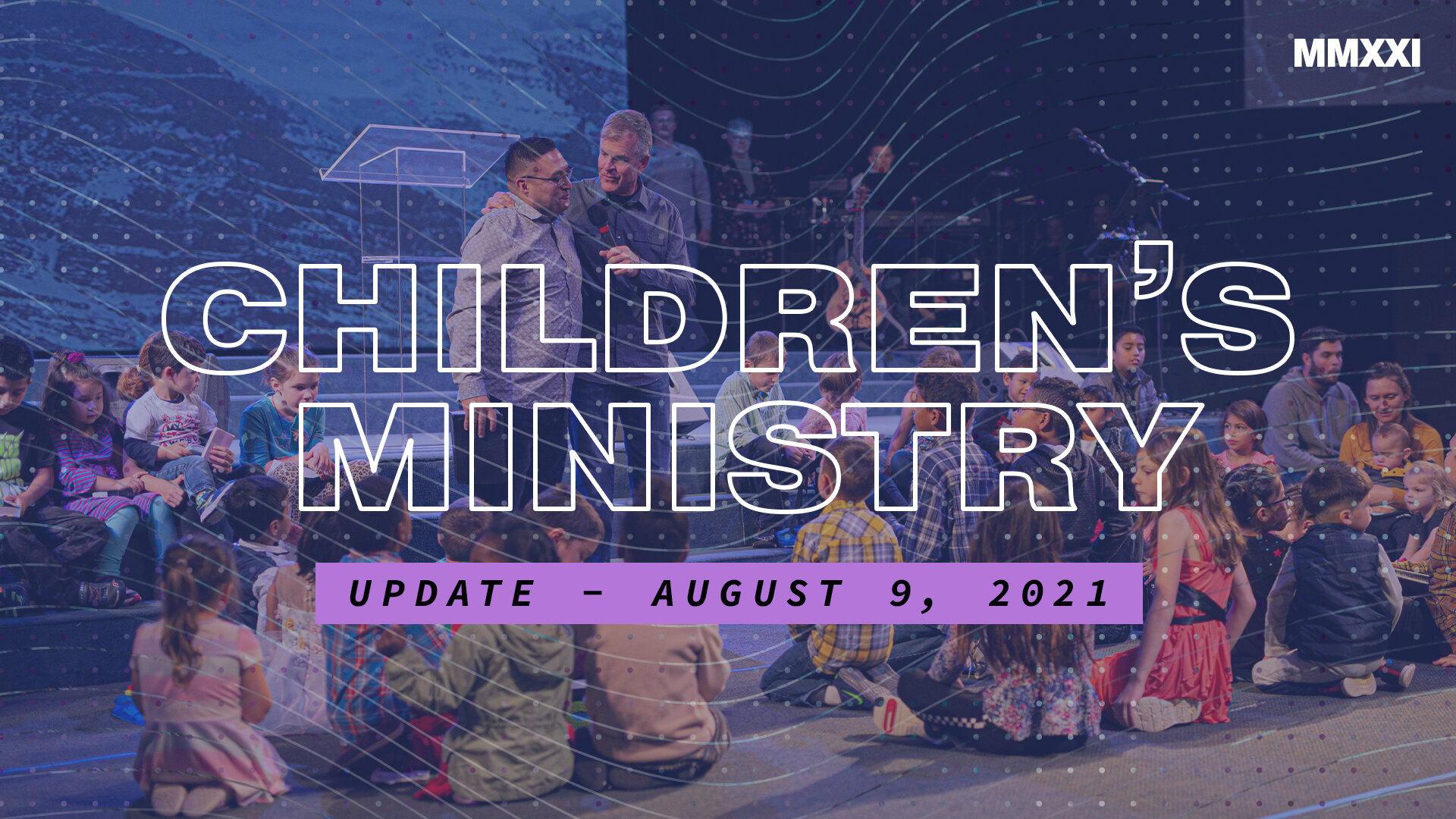 MMXXI

CHILDREN'S MINISTRY

UPDATE - AUGUST 9, 2021